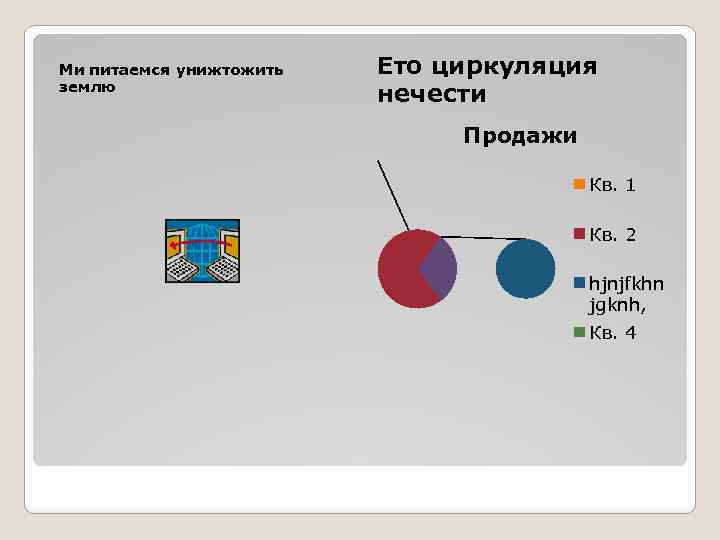 Ми питаемся унижтожить землю

Ето циркуляция нечести

Продажи

Кв. 1

Кв. 2

hjnjfkhn jgknh,

Кв. 4